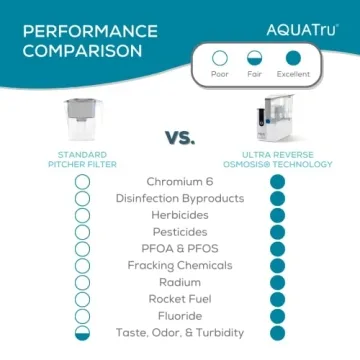 PERFORMANCE COMPARISON

AQUATru®

Poor Fair Excellent

VS.

STANDARD PITCHER FILTER

ULTRA REVERSE OSMOSIS® TECHNOLOGY

Chromium 6
Disinfection Byproducts
Herbicides
Pesticides
PFOA & PFOS
Fracking Chemicals
Radium
Rocket Fuel
Fluoride
Taste, Odor, & Turbidity